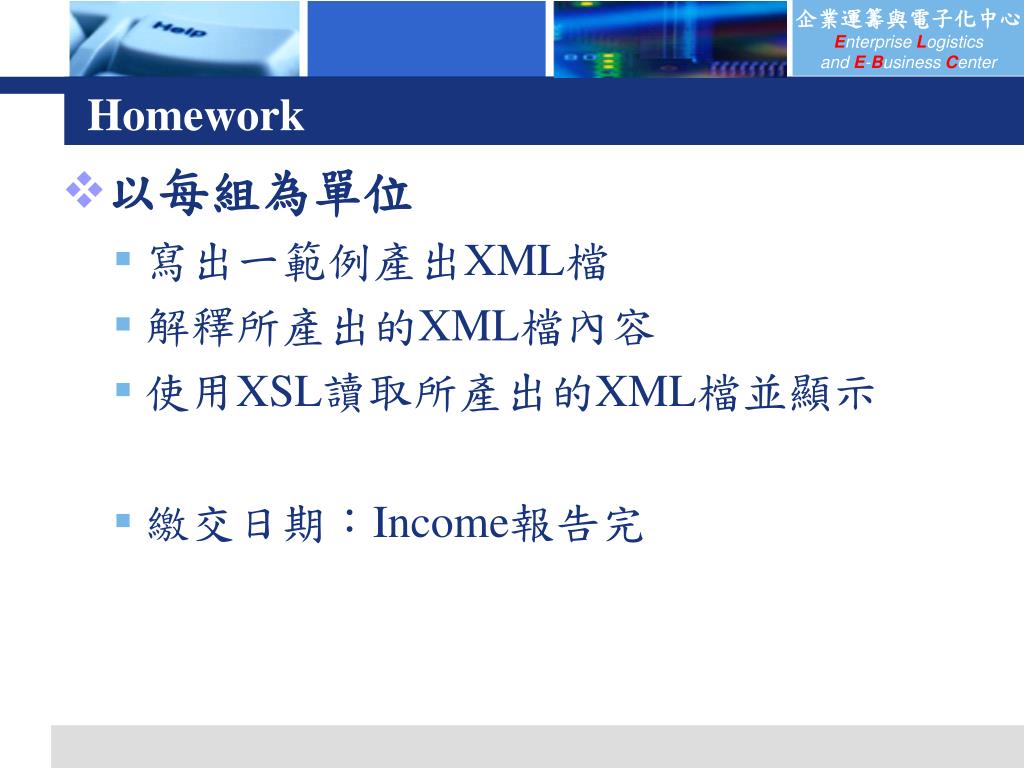 Help

企業運籌與電子化中心
Enterprise Logistics
and E-Business Center

Homework

以每組為單位

寫出一範例產出XML檔

解釋所產出的XML檔內容

使用XSL讀取所產出的XML檔並顯示

繳交日期：Income報告完